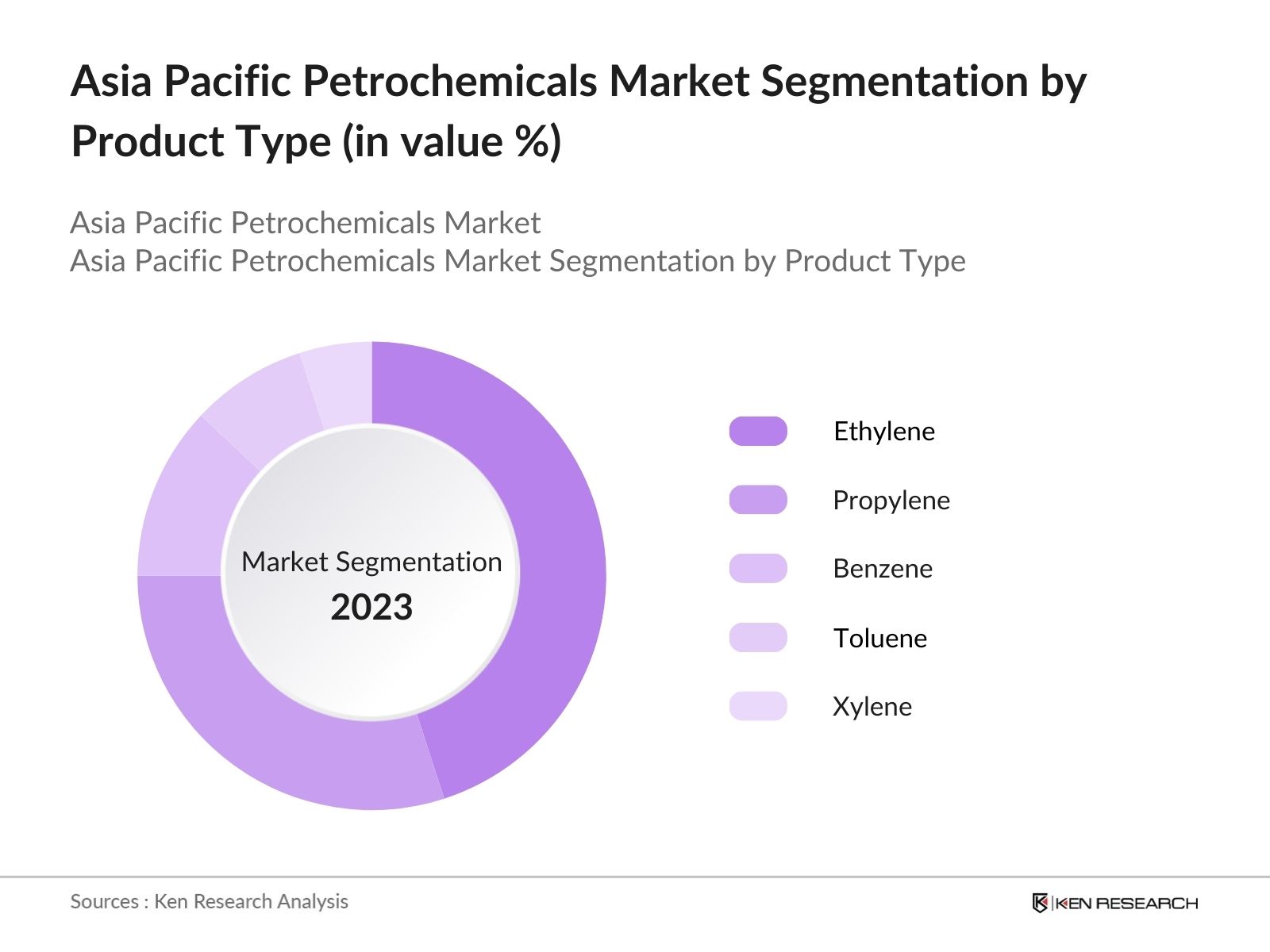 Asia Pacific Petrochemicals Market Segmentation by Product Type (in value %)

Asia Pacific Petrochemicals Market
Asia Pacific Petrochemicals Market Segmentation by Product Type

Market Segmentation
2023

Ethylene
Propylene
Benzene
Toluene
Xylene

Sources : Ken Research Analysis

KEN RESEARCH